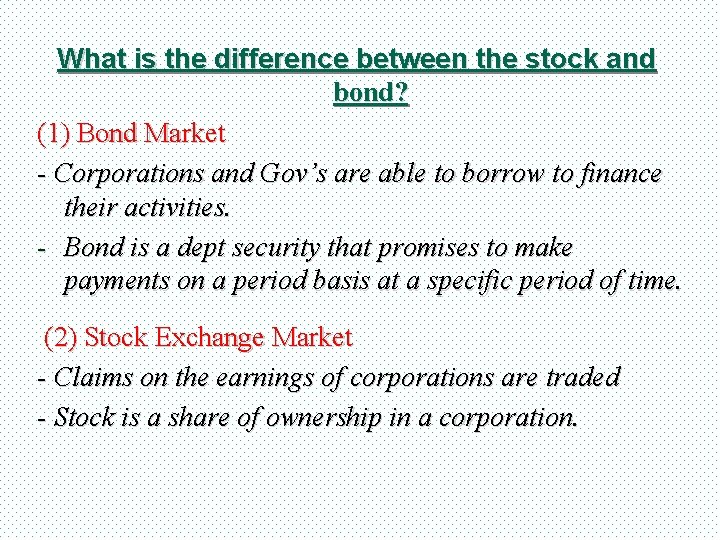 What is the difference between the stock and bond?

(1) Bond Market

- Corporations and Gov's are able to borrow to finance their activities.

- Bond is a dept security that promises to make payments on a period basis at a specific period of time.

(2) Stock Exchange Market

- Claims on the earnings of corporations are traded

- Stock is a share of ownership in a corporation.